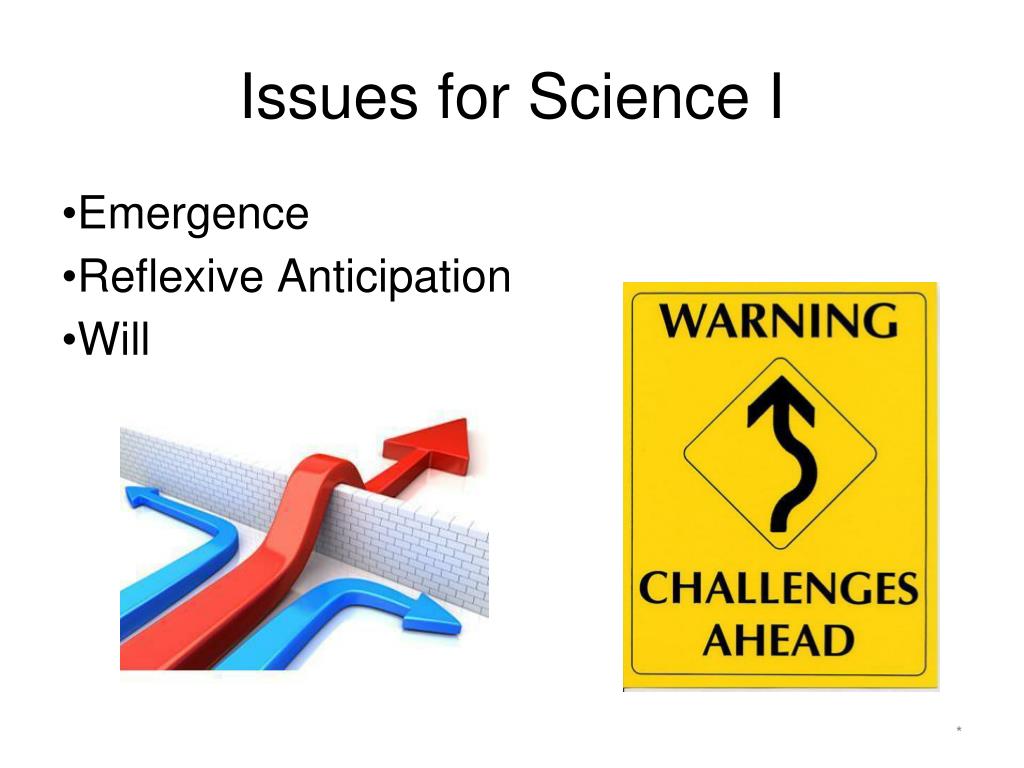 Issues for Science I

•Emergence
•Reflexive Anticipation
•Will

WARNING

CHALLENGES AHEAD

*